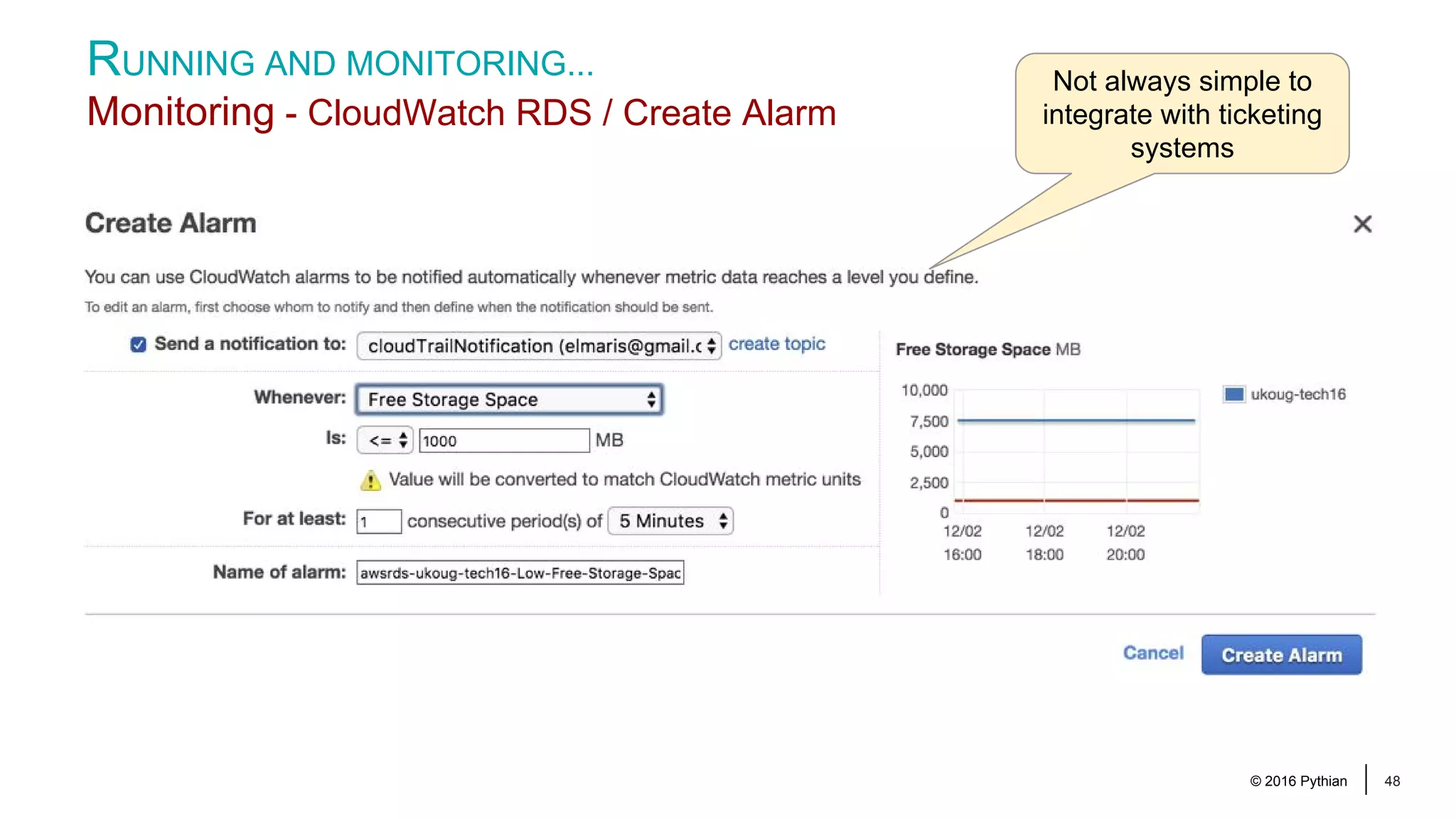 RUNNING AND MONITORING...
Monitoring - CloudWatch RDS / Create Alarm

Not always simple to integrate with ticketing systems

Create Alarm

×

You can use CloudWatch alarms to be notified automatically whenever metric data reaches a level you define.

To edit an alarm, first choose whom to notify and then define when the notification should be sent.

Send a notification to: cloudTrailNotification (elmaris@gmail.c create topic

Whenever: Free Storage Space

Is: <= 1000 MB

Value will be converted to match CloudWatch metric units

For at least: 1 consecutive period(s) of 5 Minutes

Name of alarm: awsrds-ukoug-tech16-Low-Free-Storage-Spac

Free Storage Space MB

10,000
7,500
5,000
2,500
0
12/02 16:00
12/02 18:00
12/02 20:00

ukoug-tech16

Cancel
Create Alarm

© 2016 Pythian
48